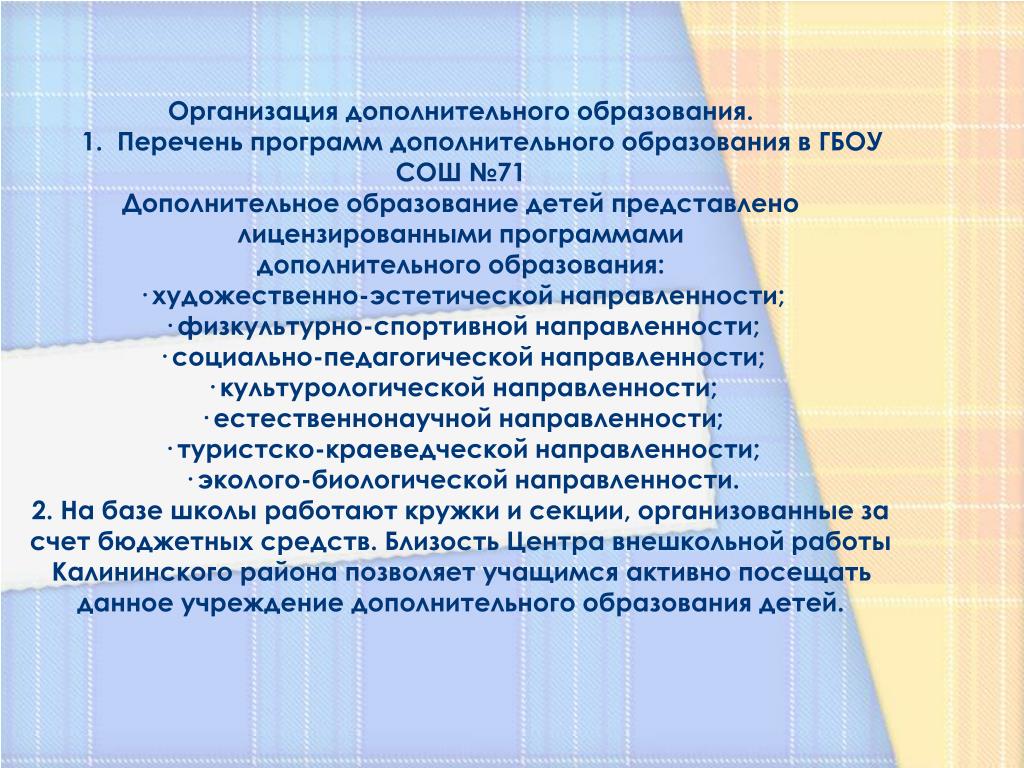 Организация дополнительного образования.
1. Перечень программ дополнительного образования в ГБОУ СОШ №71
Дополнительное образование детей представлено лицензированными программами дополнительного образования:
· художественно-эстетической направленности;
· физкультурно-спортивной направленности;
· социально-педагогической направленности;
· культурологической направленности;
· естественнонаучной направленности;
· туристско-краеведческой направленности;
· эколого-биологической направленности.
2. На базе школы работают кружки и секции, организованные за счет бюджетных средств. Близость Центра внешкольной работы Калининского района позволяет учащимся активно посещать данное учреждение дополнительного образования детей.